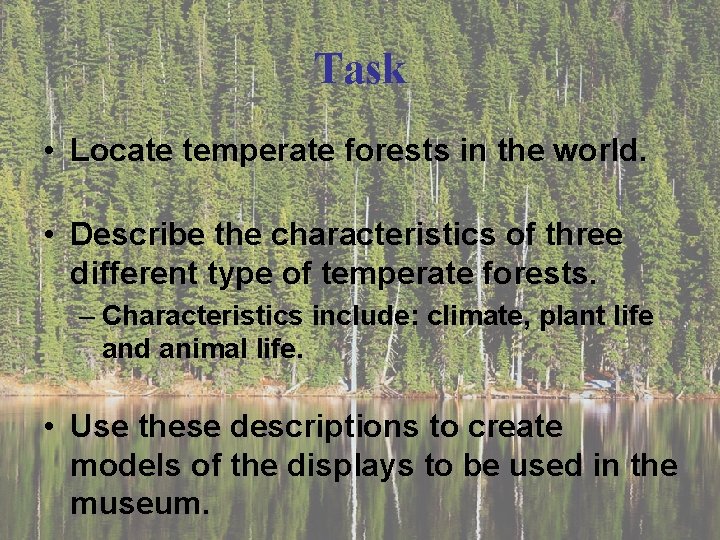 Task

• Locate temperate forests in the world.

• Describe the characteristics of three different type of temperate forests.
– Characteristics include: climate, plant life and animal life.

• Use these descriptions to create models of the displays to be used in the museum.